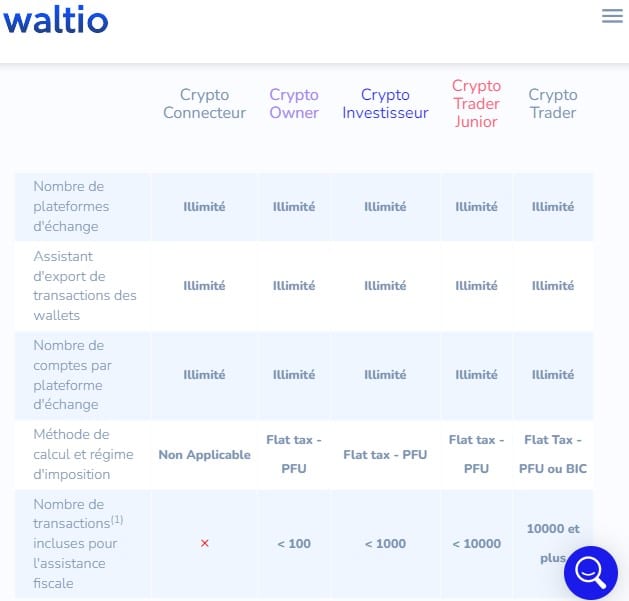 waltio

|  | Crypto Connecteur | Crypto Owner | Crypto Investisseur | Crypto Trader Junior | Crypto Trader |
|---|---|---|---|---|---|
| Nombre de plateformes d'échange | Illimité | Illimité | Illimité | Illimité | Illimité |
| Assistant d'export de transactions des wallets | Illimité | Illimité | Illimité | Illimité | Illimité |
| Nombre de comptes par plateforme d'échange | Illimité | Illimité | Illimité | Illimité | Illimité |
| Méthode de calcul et régime d'imposition | Non Applicable | Flat tax - PFU | Flat tax - PFU | Flat tax - PFU | Flat Tax - PFU ou BIC |
| Nombre de transactions$^{(1)}$ incluses pour l'assistance fiscale | × | < 100 | < 1000 | < 10000 | 10000 et plus |